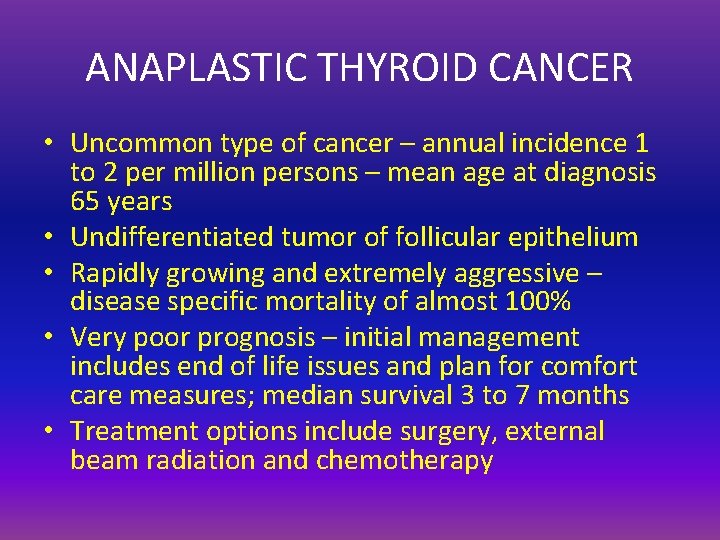 ANAPLASTIC THYROID CANCER

• Uncommon type of cancer – annual incidence 1 to 2 per million persons – mean age at diagnosis 65 years
• Undifferentiated tumor of follicular epithelium
• Rapidly growing and extremely aggressive – disease specific mortality of almost 100%
• Very poor prognosis – initial management includes end of life issues and plan for comfort care measures; median survival 3 to 7 months
• Treatment options include surgery, external beam radiation and chemotherapy